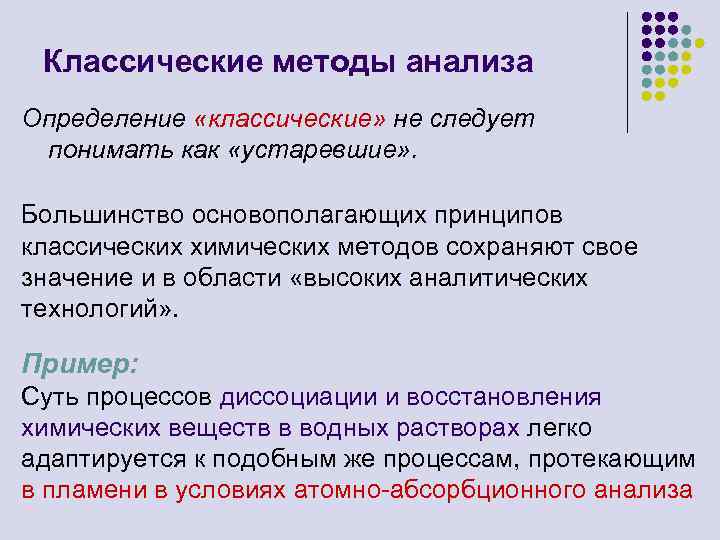 Классические методы анализа

Определение «классические» не следует понимать как «устаревшие».

Большинство основополагающих принципов классических химических методов сохраняют свое значение и в области «высоких аналитических технологий».

Пример:
Суть процессов диссоциации и восстановления химических веществ в водных растворах легко адаптируется к подобным же процессам, протекающим в пламени в условиях атомно-абсорбционного анализа